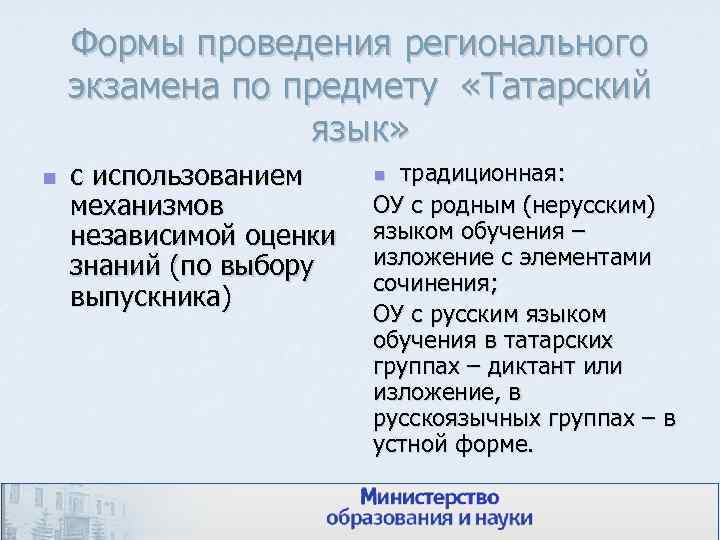 Формы проведения регионального экзамена по предмету «Татарский язык»

с использованием механизмов независимой оценки знаний (по выбору выпускника)

традиционная:

ОУ с родным (нерусским) языком обучения – изложение с элементами сочинения;

ОУ с русским языком обучения в татарских группах – диктант или изложение, в русскоязычных группах – в устной форме.

Министерство образования и науки